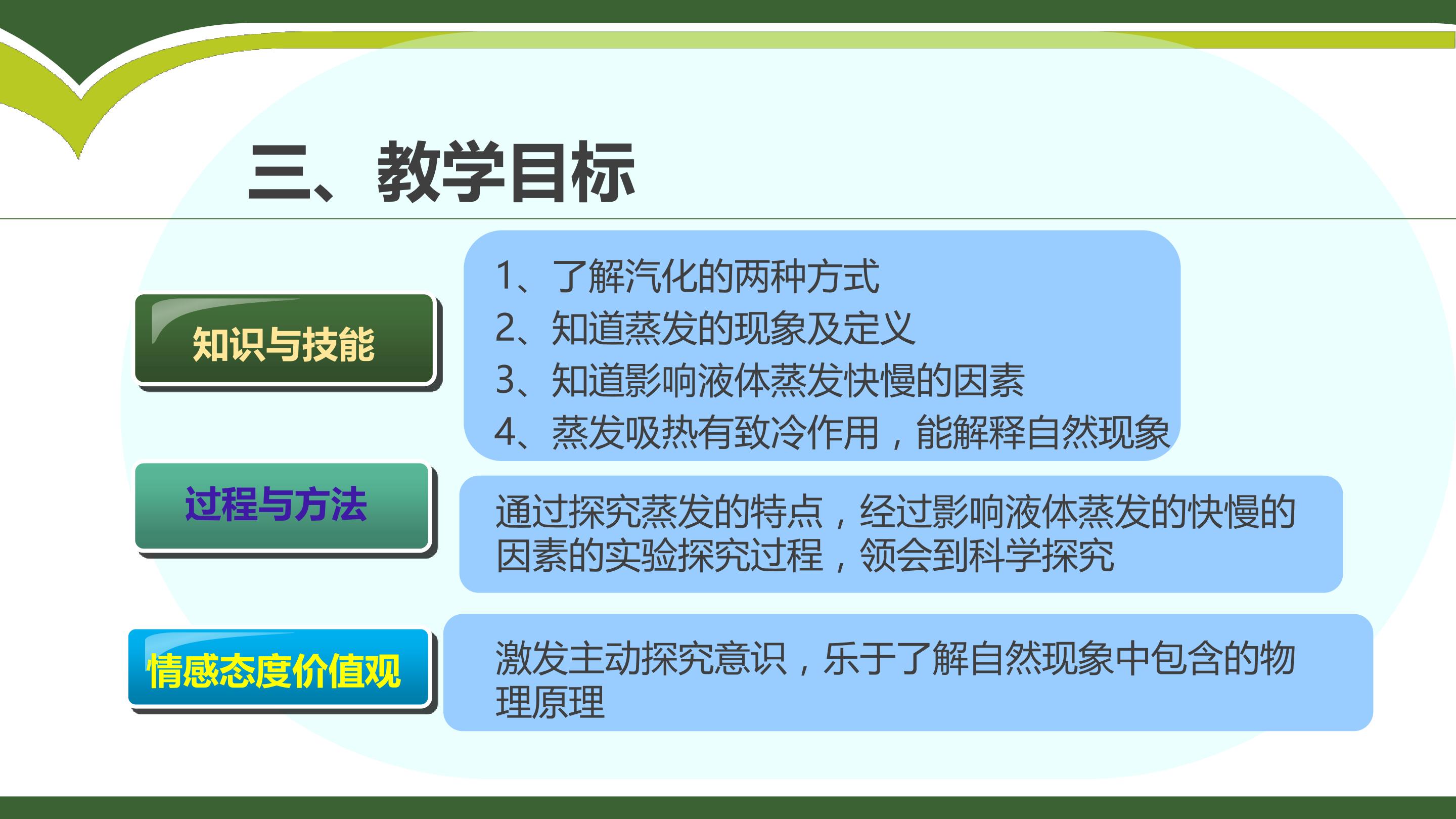 三、教学目标

知识与技能

1、了解汽化的两种方式
2、知道蒸发的现象及定义
3、知道影响液体蒸发快慢的因素
4、蒸发吸热有致冷作用，能解释自然现象

过程与方法

通过探究蒸发的特点，经过影响液体蒸发的快慢的因素的实验探究过程，领会到科学探究

情感态度价值观

激发主动探究意识，乐于了解自然现象中包含的物理原理